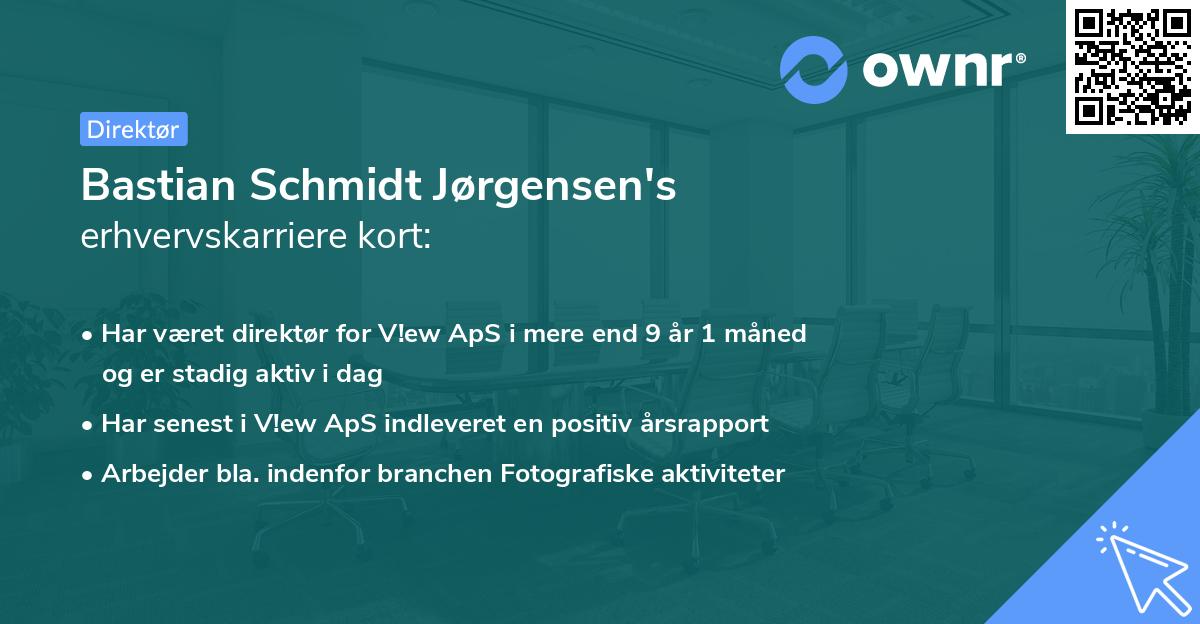 ownr®

Direktør

Bastian Schmidt Jørgensen's
erhvervskarriere kort:

• Har været direktør for V!ew ApS i mere end 9 år 1 måned og er stadig aktiv i dag
• Har senest i V!ew ApS indleveret en positiv årsrapport
• Arbejder bla. indenfor branchen Fotografiske aktiviteter